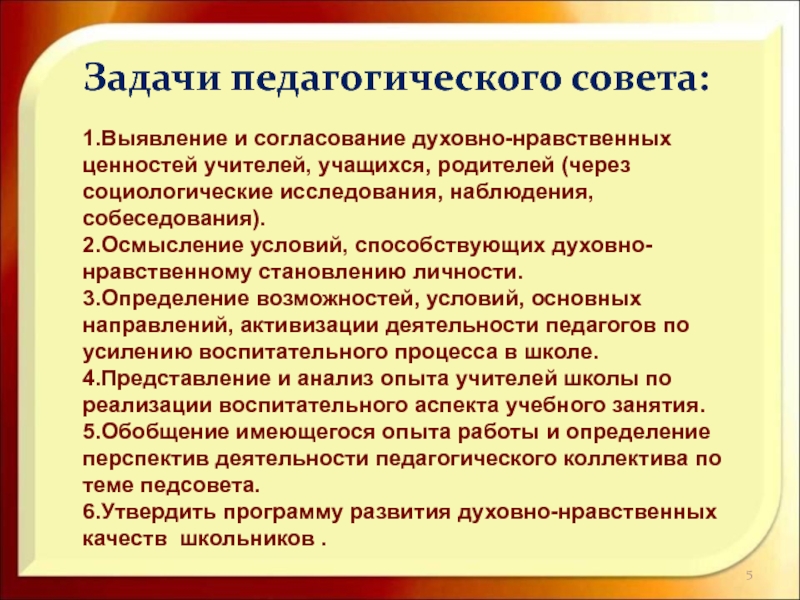 Задачи педагогического совета:

1.Выявление и согласование духовно-нравственных ценностей учителей, учащихся, родителей (через социологические исследования, наблюдения, собеседования).
2.Осмысление условий, способствующих духовно-нравственному становлению личности.
3.Определение возможностей, условий, основных направлений, активизации деятельности педагогов по усилению воспитательного процесса в школе.
4.Представление и анализ опыта учителей школы по реализации воспитательного аспекта учебного занятия.
5.Обобщение имеющегося опыта работы и определение перспектив деятельности педагогического коллектива по теме педсовета.
6.Утвердить программу развития духовно-нравственных качеств школьников .

5